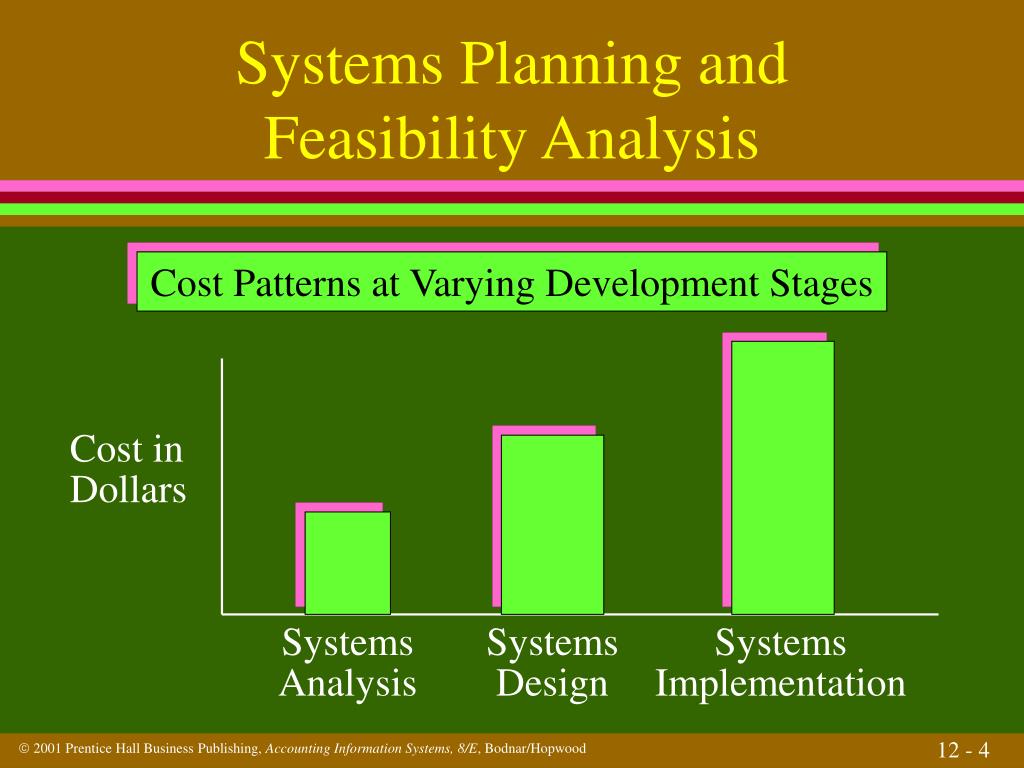 Systems Planning and Feasibility Analysis

Cost Patterns at Varying Development Stages

Cost in Dollars

Systems Analysis

Systems Design

Systems Implementation

© 2001 Prentice Hall Business Publishing, Accounting Information Systems, 8/E, Bodnar/Hopwood

12 - 4